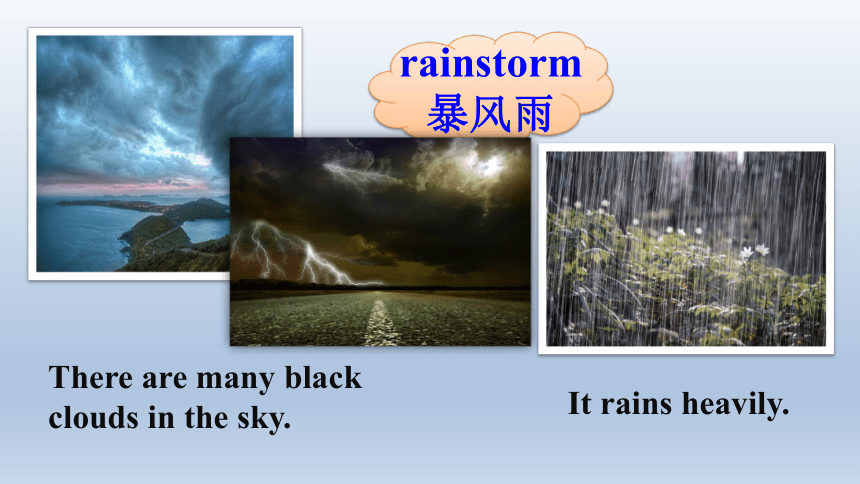 rainstorm
暴风雨

There are many black clouds in the sky.

It rains heavily.